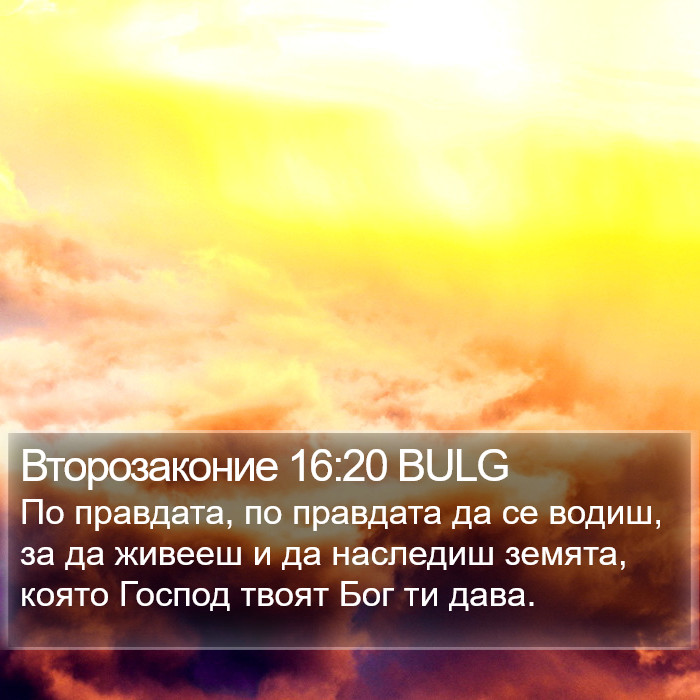 Второзаконие 16:20 BULG
По правдата, по правдата да се водиш, за да живееш и да наследиш земята, която Господ твоят Бог ти дава.